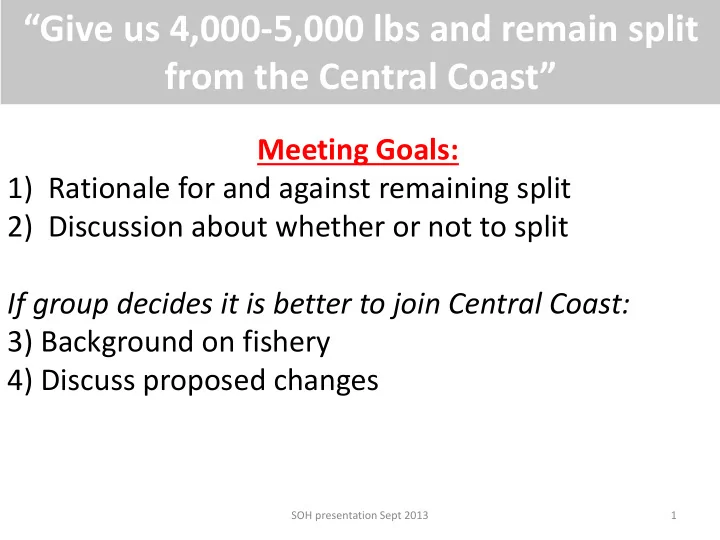 “Give us 4,000-5,000 lbs and remain split from the Central Coast”

Meeting Goals:
1) Rationale for and against remaining split
2) Discussion about whether or not to split

If group decides it is better to join Central Coast:
3) Background on fishery
4) Discuss proposed changes

SOH presentation Sept 2013

1